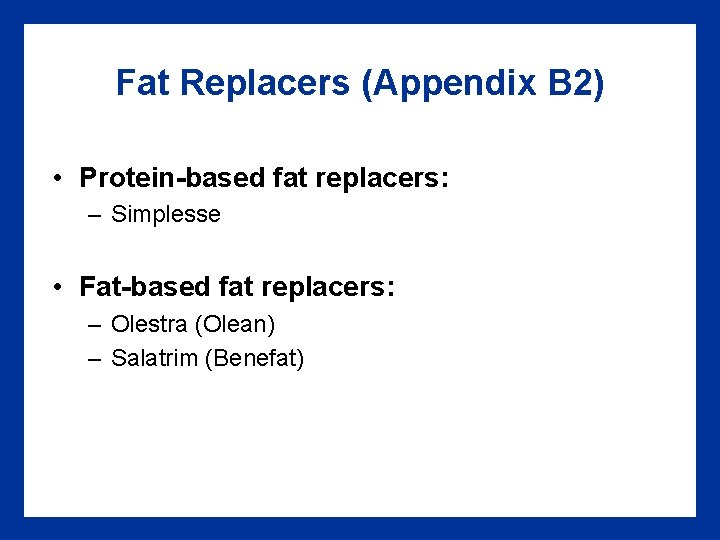 Fat Replacers (Appendix B2)

• Protein-based fat replacers:
– Simplesse

• Fat-based fat replacers:
– Olestra (Olean)
– Salatrim (Benefat)